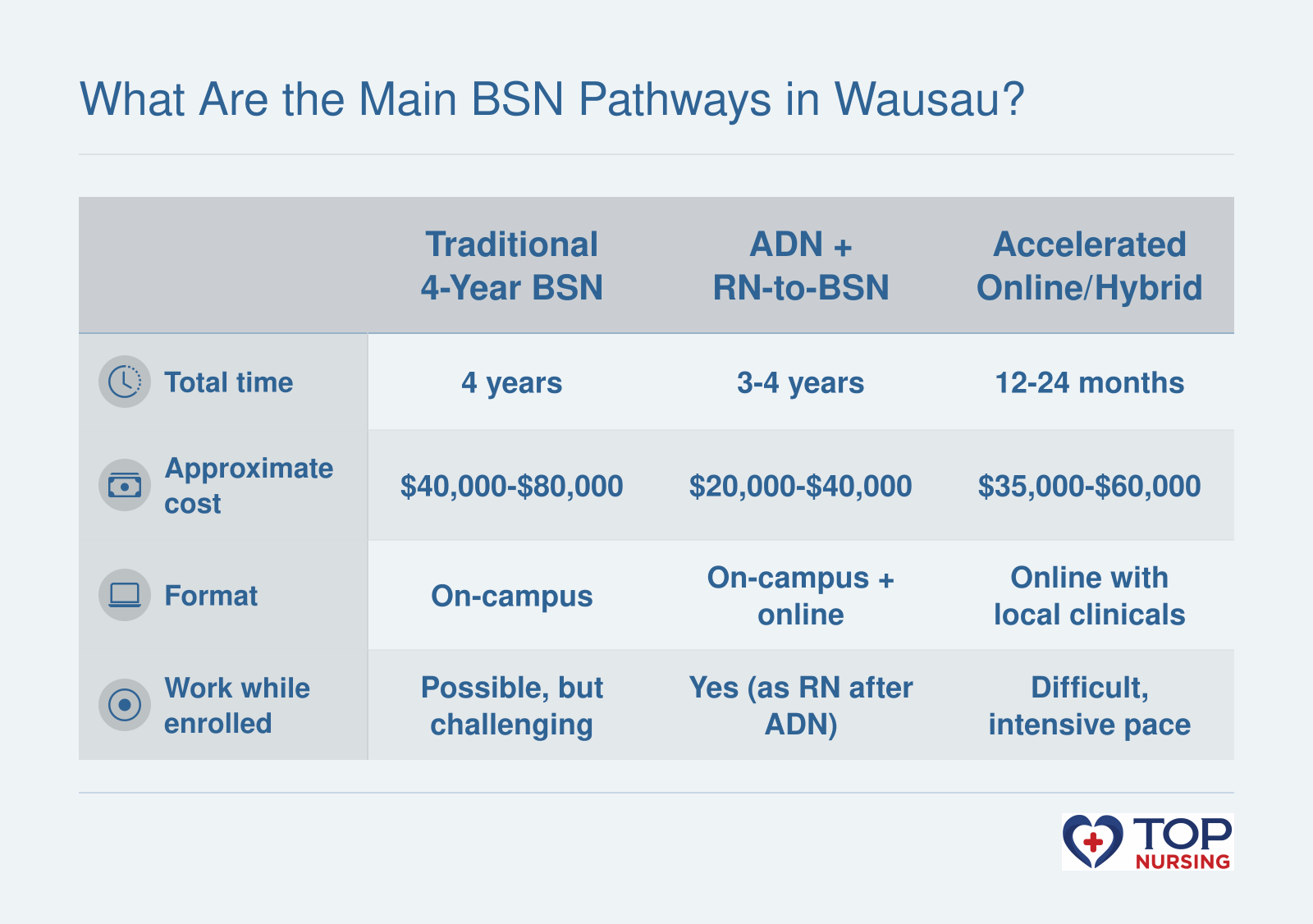 What Are the Main BSN Pathways in Wausau?

| | Traditional 4-Year BSN | ADN + RN-to-BSN | Accelerated Online/Hybrid |
|---|---|---|---|
| Total time | 4 years | 3-4 years | 12-24 months |
| Approximate cost | \$40,000-\$80,000 | \$20,000-\$40,000 | \$35,000-\$60,000 |
| Format | On-campus | On-campus + online | Online with local clinicals |
| Work while enrolled | Possible, but challenging | Yes (as RN after ADN) | Difficult, intensive pace |

TOP NURSING